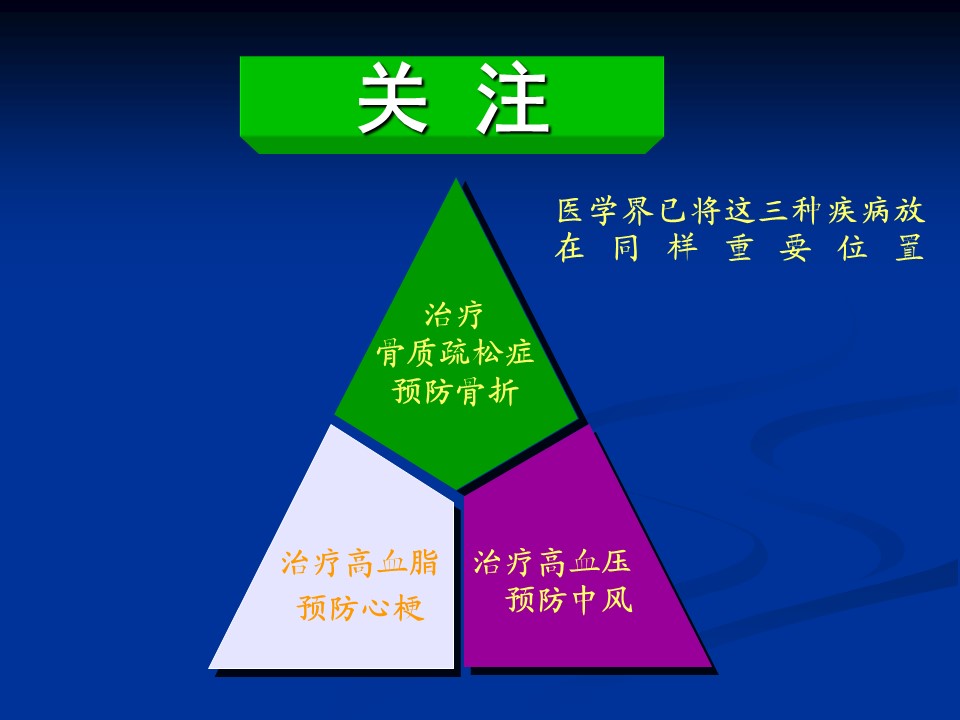 关 注

医学界已将这三种疾病放在同样重要位置

治疗
骨质疏松症
预防骨折

治疗高血脂
预防心梗

治疗高血压
预防中风